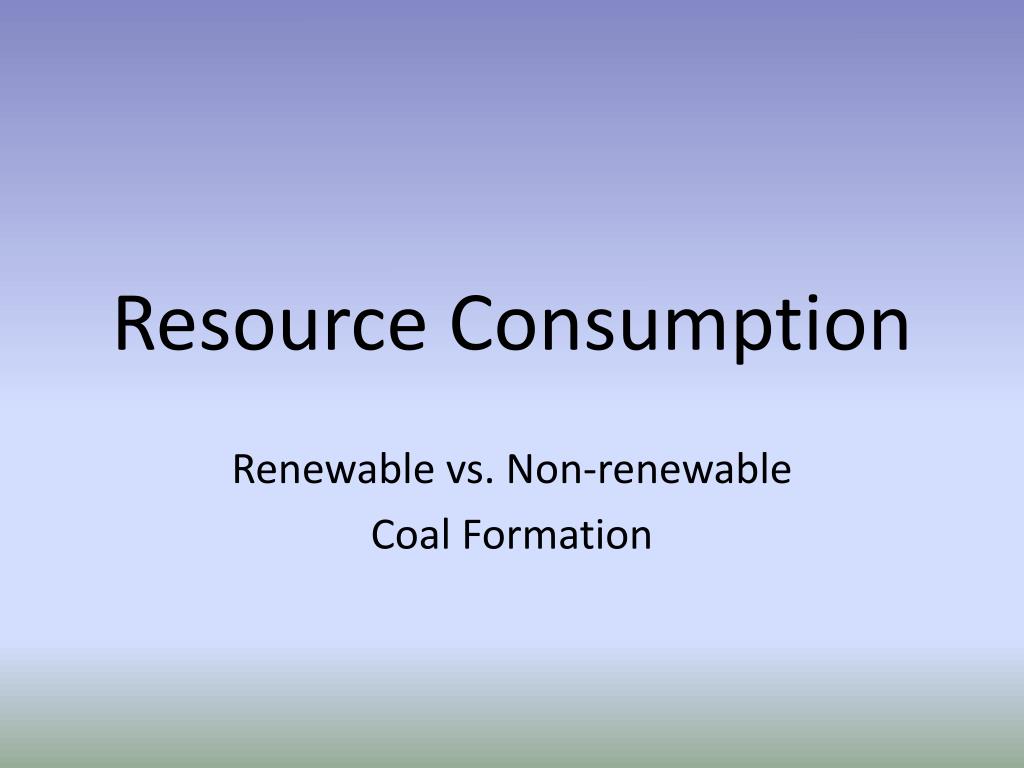 Resource Consumption

Renewable vs. Non-renewable

Coal Formation